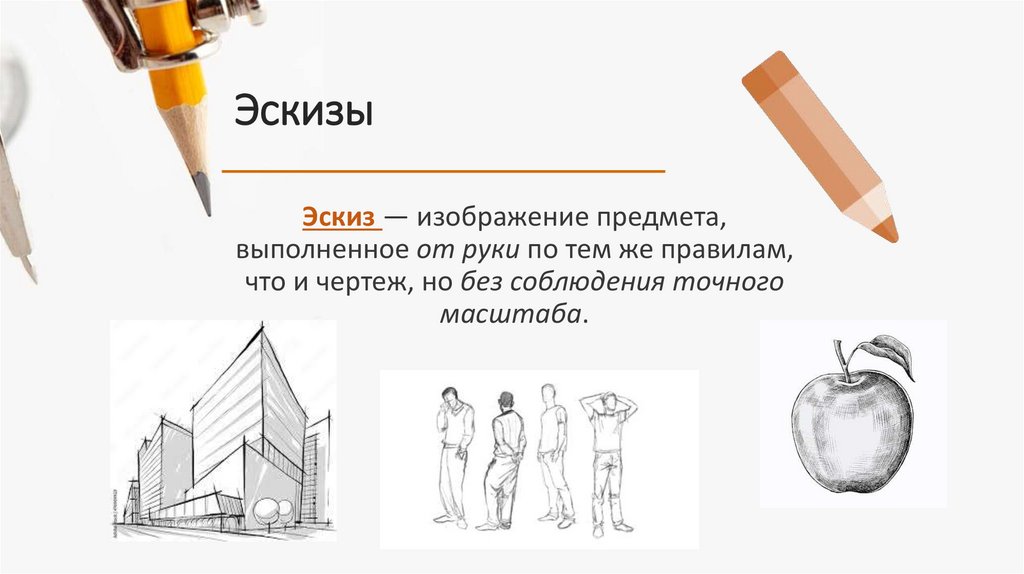 Эскизы

Эскиз — изображение предмета, выполненное от руки по тем же правилам, что и чертеж, но без соблюдения точного масштаба.